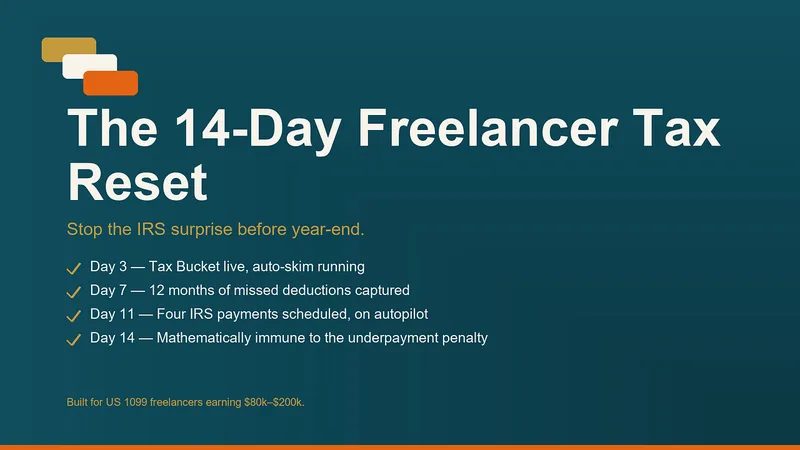 The 14-Day Freelancer Tax Reset

Stop the IRS surprise before year-end.

✓ Day 3 — Tax Bucket live, auto-skim running
✓ Day 7 — 12 months of missed deductions captured
✓ Day 11 — Four IRS payments scheduled, on autopilot
✓ Day 14 — Mathematically immune to the underpayment penalty

Built for US 1099 freelancers earning \$80k–\$200k.